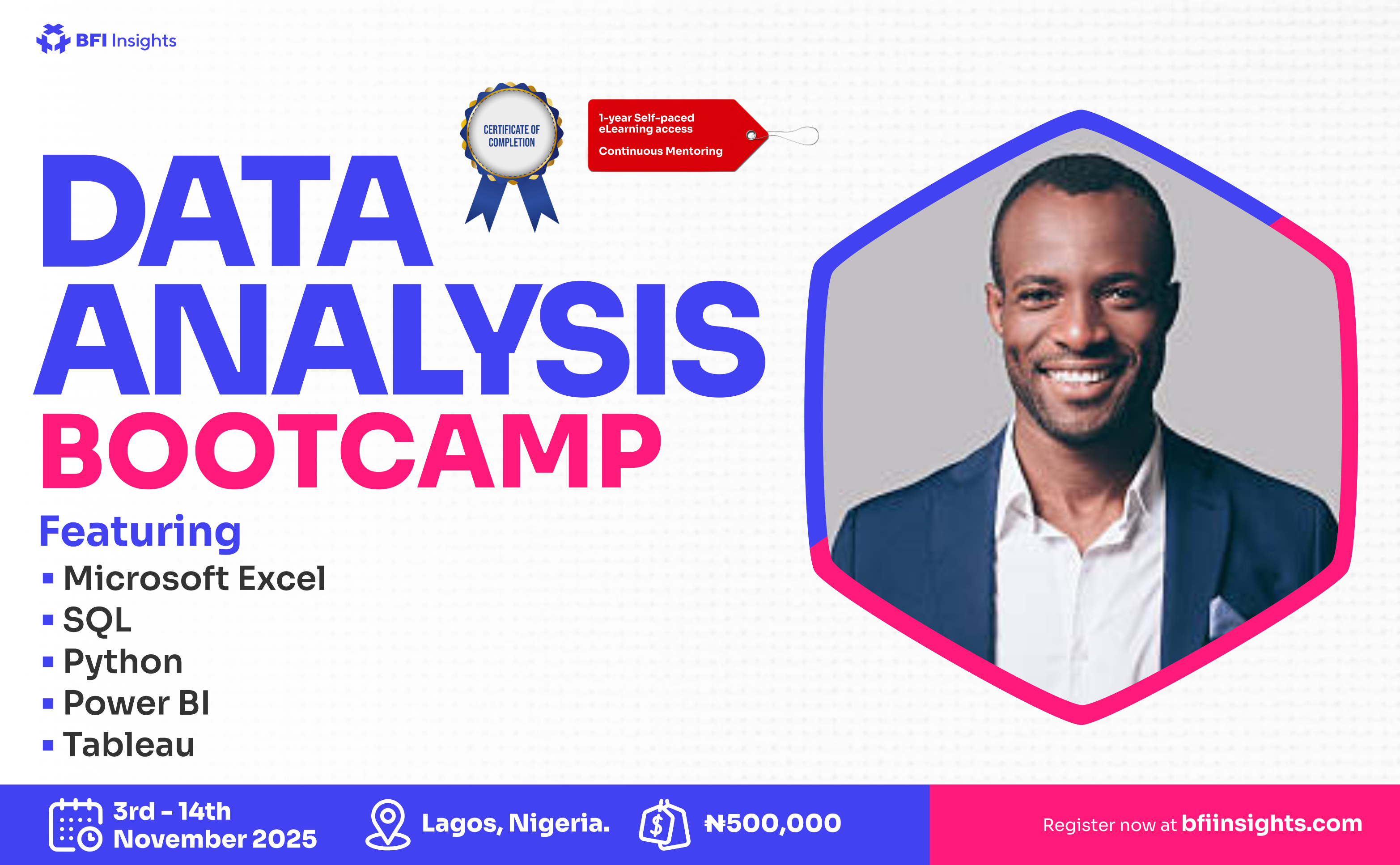 BFI Insights

CERTIFICATE OF COMPLETION

1-year Self-paced eLearning access

Continuous Mentoring

DATA ANALYSIS BOOTCAMP

Featuring
▪ Microsoft Excel
▪ SQL
▪ Python
▪ Power BI
▪ Tableau

3rd - 14th November 2025

Lagos, Nigeria.

₦500,000

Register now at bfiinsights.com